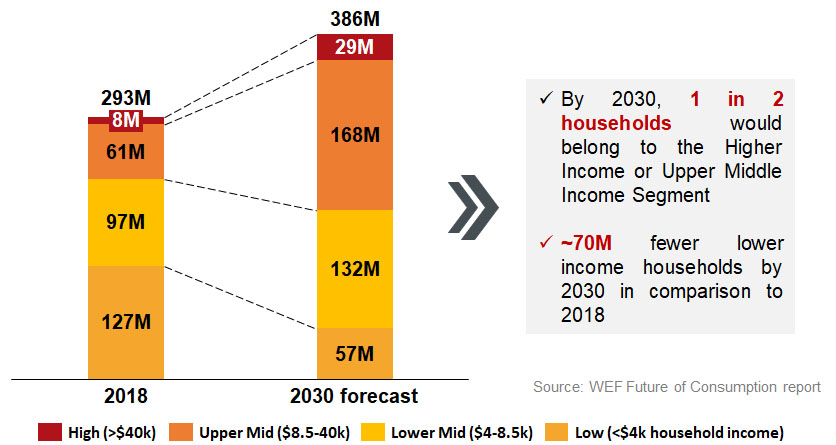 293M
8M
61M
97M
127M
2018

386M
29M
168M
132M
57M
2030 forecast

✓ By 2030, 1 in 2 households would belong to the Higher Income or Upper Middle Income Segment

✓ ~70M fewer lower income households by 2030 in comparison to 2018

Source: WEF Future of Consumption report

High (>$40k) Upper Mid ($8.5-40k) Lower Mid ($4-8.5k) Low (<$4k household income)